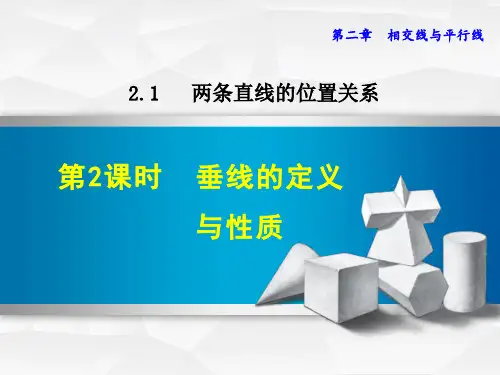 第二章　相交线与平行线

2.1　两条直线的位置关系

第2课时　垂线的定义与性质